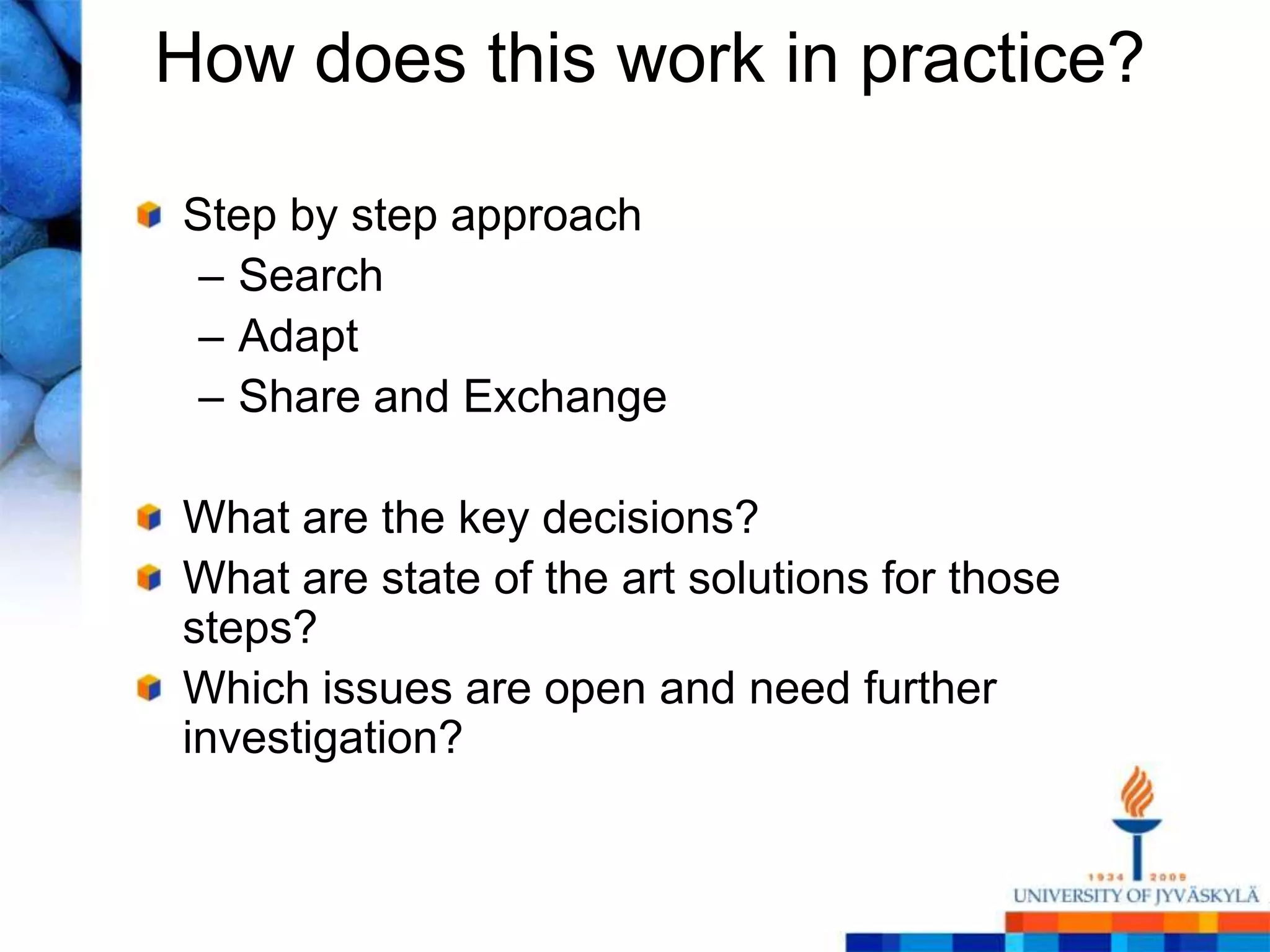 How does this work in practice?

Step by step approach
– Search
– Adapt
– Share and Exchange

What are the key decisions?
What are state of the art solutions for those steps?
Which issues are open and need further investigation?

1934 2009
UNIVERSITY OF JYVÄSKYLÄ